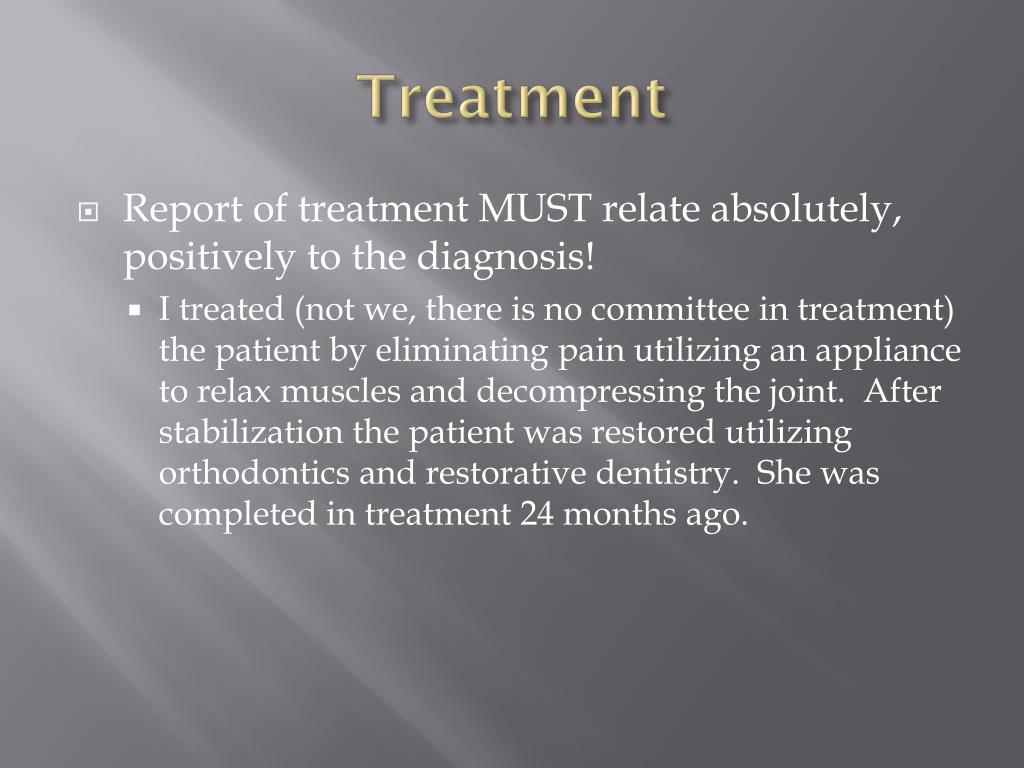 Treatment

Report of treatment MUST relate absolutely, positively to the diagnosis!

I treated (not we, there is no committee in treatment) the patient by eliminating pain utilizing an appliance to relax muscles and decompressing the joint. After stabilization the patient was restored utilizing orthodontics and restorative dentistry. She was completed in treatment 24 months ago.